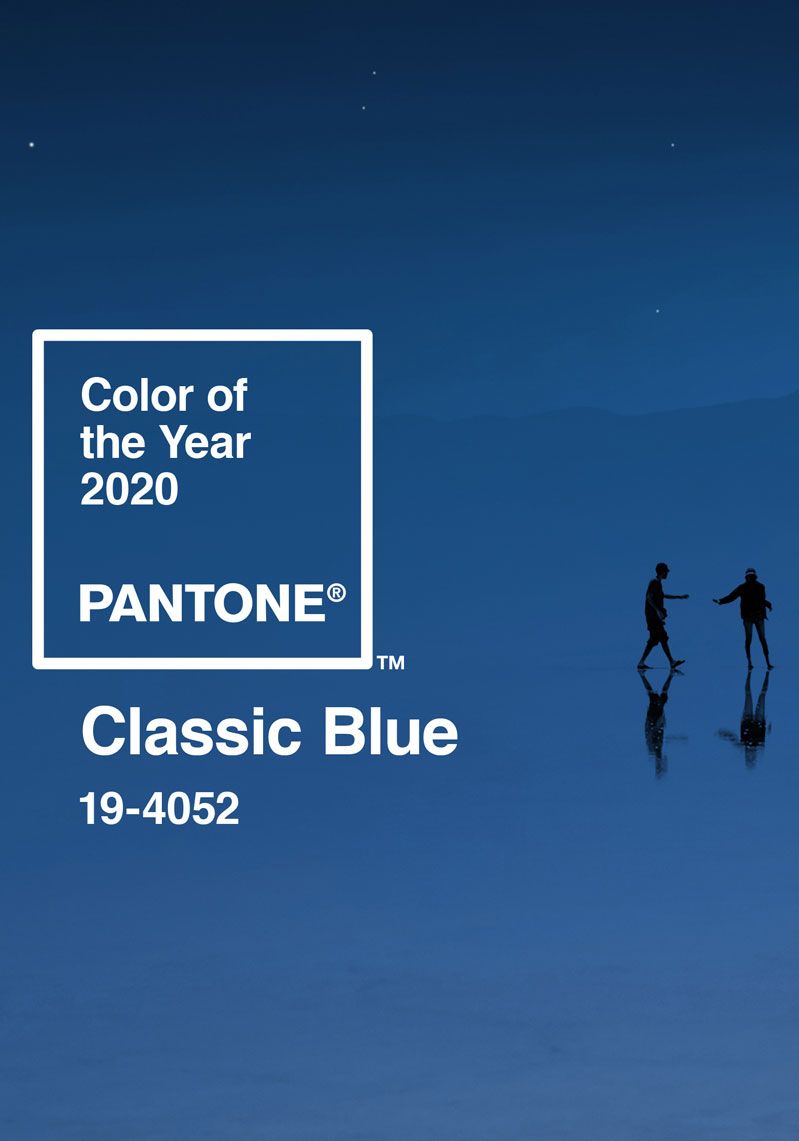 Color of the Year 2020

PANTONE®

™

Classic Blue

19-4052